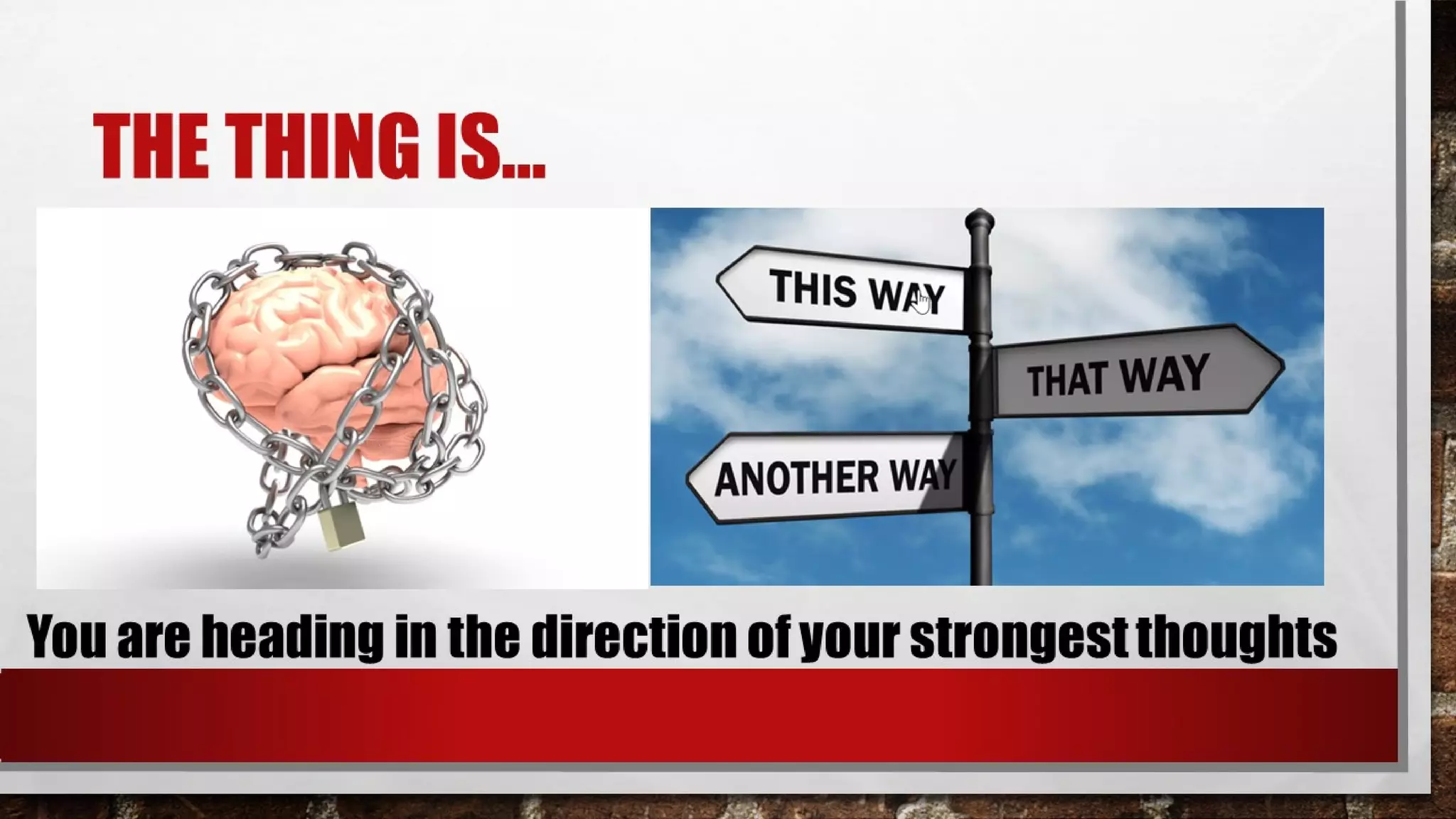 THE THING IS...

THIS WAY

THAT WAY

ANOTHER WAY

You are heading in the direction of your strongest thoughts